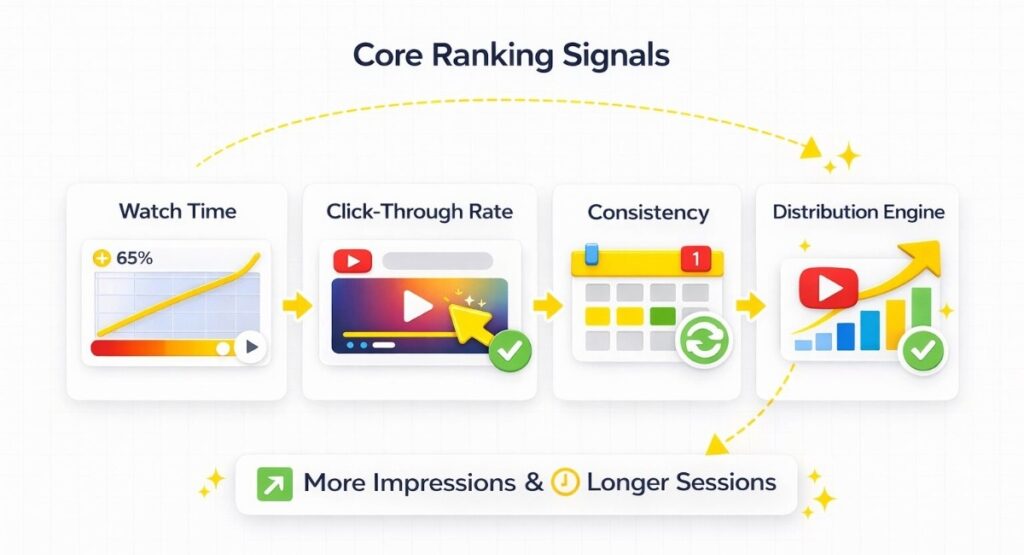 Core Ranking Signals

Watch Time

65%

Click-Through Rate

Consistency

1

Distribution Engine

More Impressions & Longer Sessions